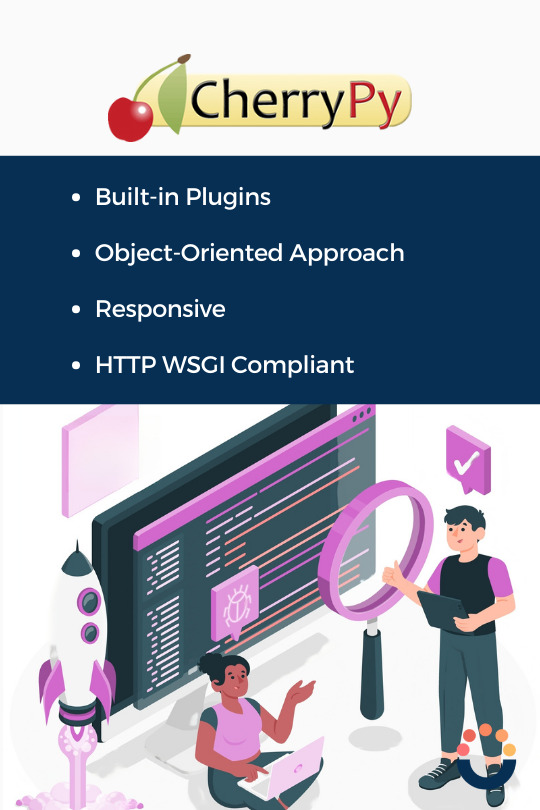 CherryPy

- Built-in Plugins
- Object-Oriented Approach
- Responsive
- HTTP WSGI Compliant